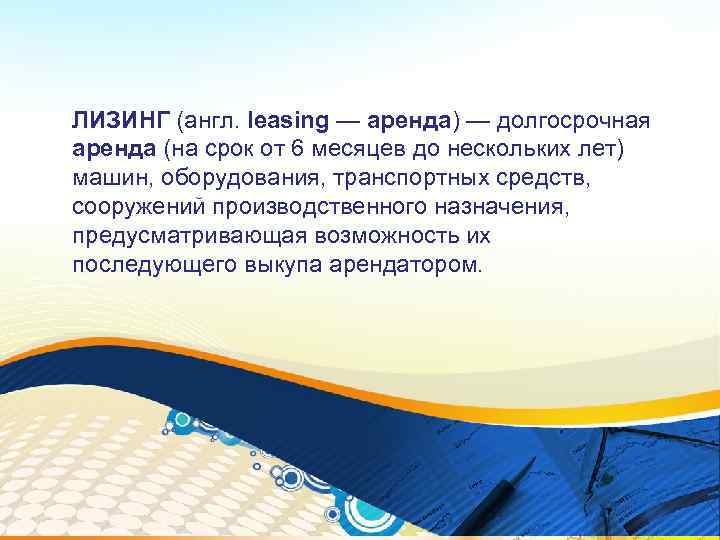 ЛИЗИНГ (англ. leasing — аренда) — долгосрочная аренда (на срок от 6 месяцев до нескольких лет) машин, оборудования, транспортных средств, сооружений производственного назначения, предусматривающая возможность их последующего выкупа арендатором.